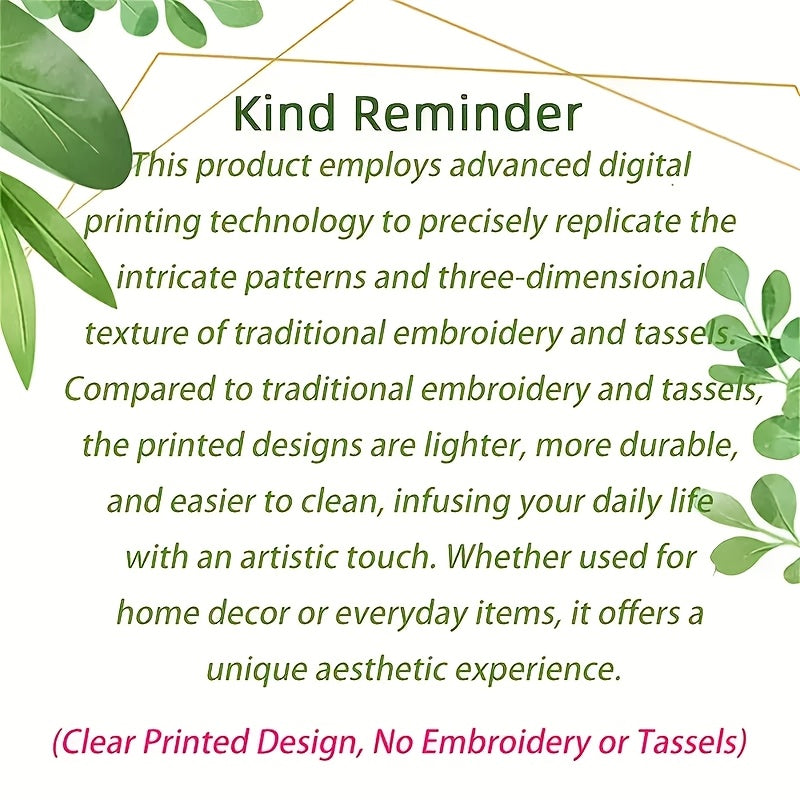 Kind Reminder

This product employs advanced digital printing technology to precisely replicate the intricate patterns and three-dimensional texture of traditional embroidery and tassels. Compared to traditional embroidery and tassels, the printed designs are lighter, more durable, and easier to clean, infusing your daily life with an artistic touch. Whether used for home decor or everyday items, it offers a unique aesthetic experience.

(Clear Printed Design, No Embroidery or Tassels)